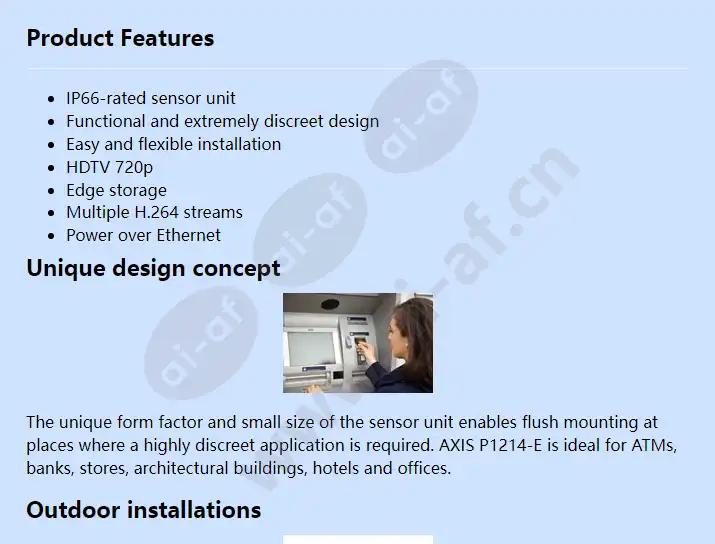 Product Features

- IP66-rated sensor unit
- Functional and extremely discreet design
- Easy and flexible installation
- HDTV 720p
- Edge storage
- Multiple H.264 streams
- Power over Ethernet

Unique design concept

The unique form factor and small size of the sensor unit enables flush mounting at places where a highly discreet application is required. AXIS P1214-E is ideal for ATMs, banks, stores, architectural buildings, hotels and offices.

Outdoor installations

ai-af
ai-af
ai-af
www.ai-af.cn